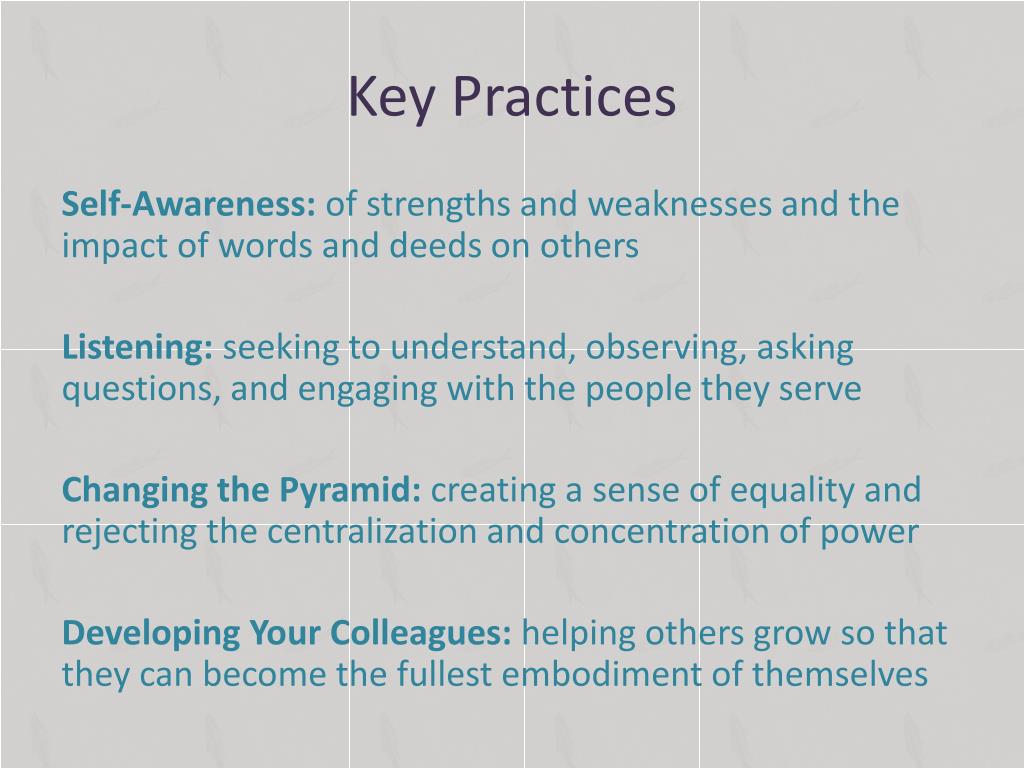 Key Practices

Self-Awareness: of strengths and weaknesses and the impact of words and deeds on others

Listening: seeking to understand, observing, asking questions, and engaging with the people they serve

Changing the Pyramid: creating a sense of equality and rejecting the centralization and concentration of power

Developing Your Colleagues: helping others grow so that they can become the fullest embodiment of themselves